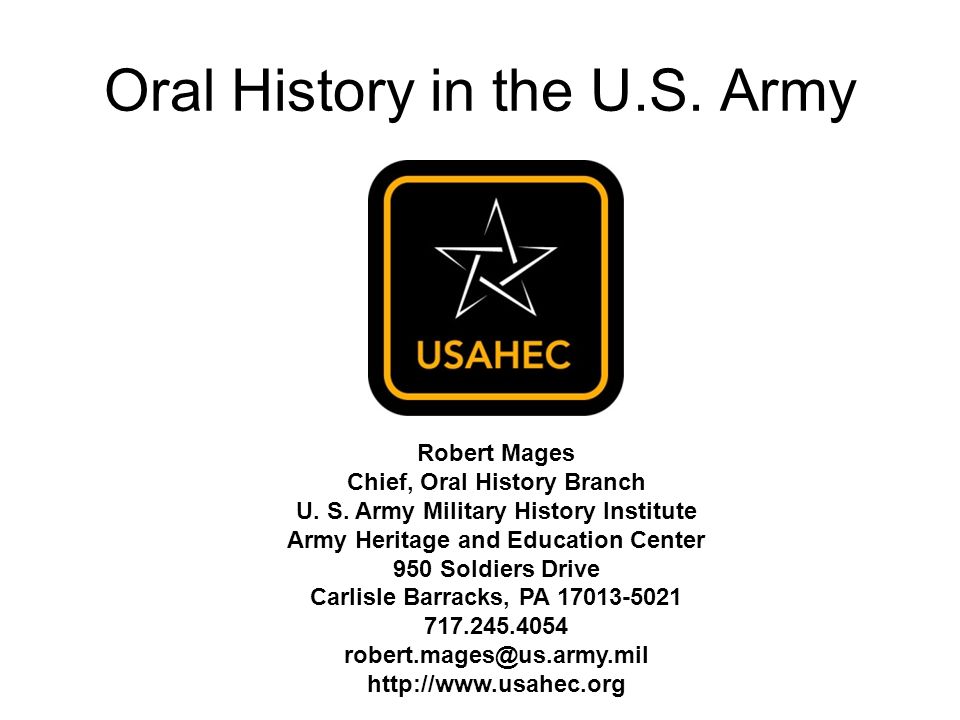 Oral History in the U.S. Army

USAHEC

Robert Mages
Chief, Oral History Branch
U. S. Army Military History Institute
Army Heritage and Education Center
950 Soldiers Drive
Carlisle Barracks, PA 17013-5021
717.245.4054
robert.mages@us.army.mil
http://www.usahec.org